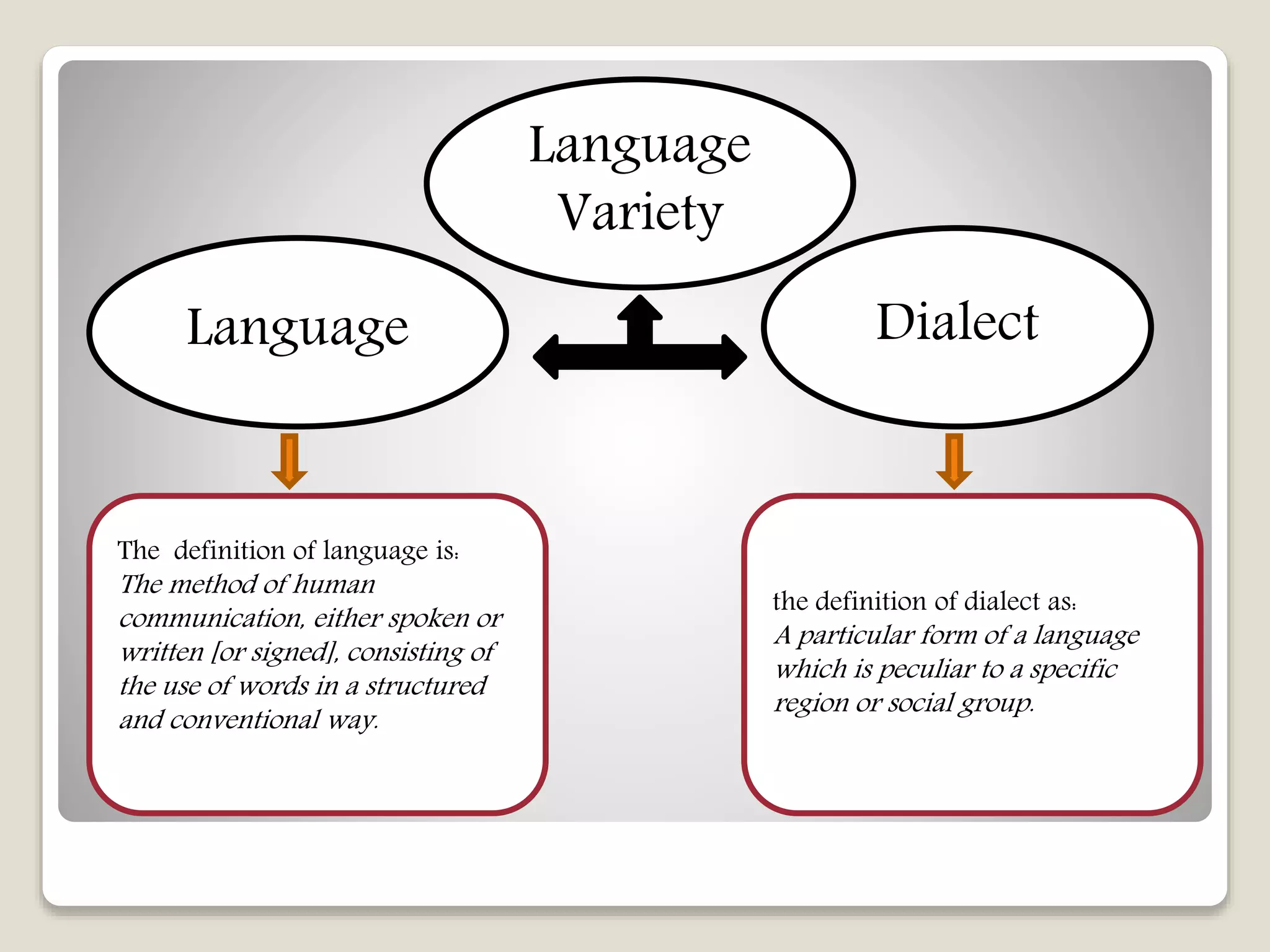 Language Variety

Language

Dialect

The definition of language is:
The method of human communication, either spoken or written [or signed], consisting of the use of words in a structured and conventional way.

the definition of dialect as:
A particular form of a language which is peculiar to a specific region or social group.